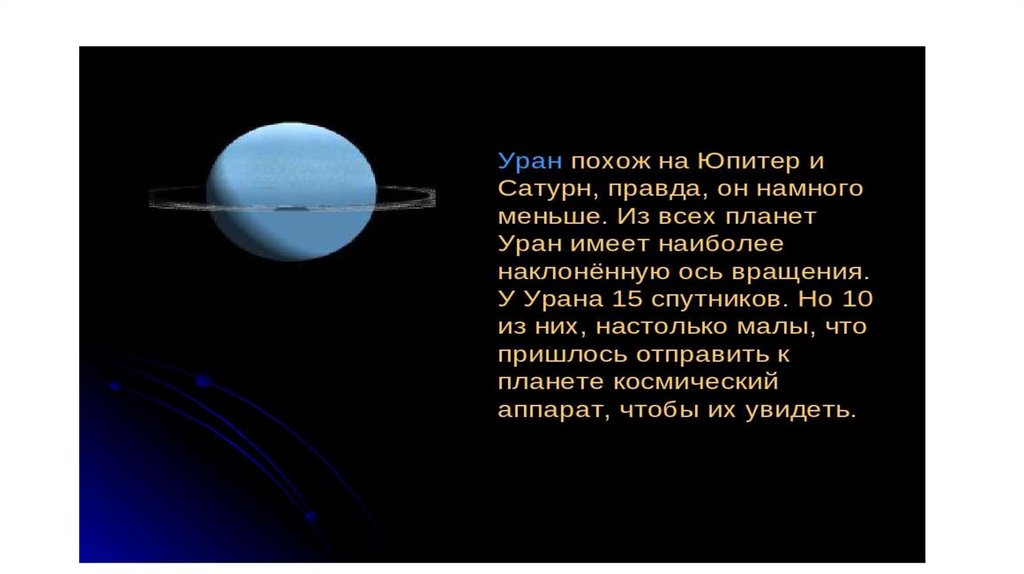 Уран похож на Юпитер и Сатурн, правда, он намного меньше. Из всех планет Уран имеет наиболее наклонённую ось вращения. У Урана 15 спутников. Но 10 из них, настолько малы, что пришлось отправить к планете космический аппарат, чтобы их увидеть.